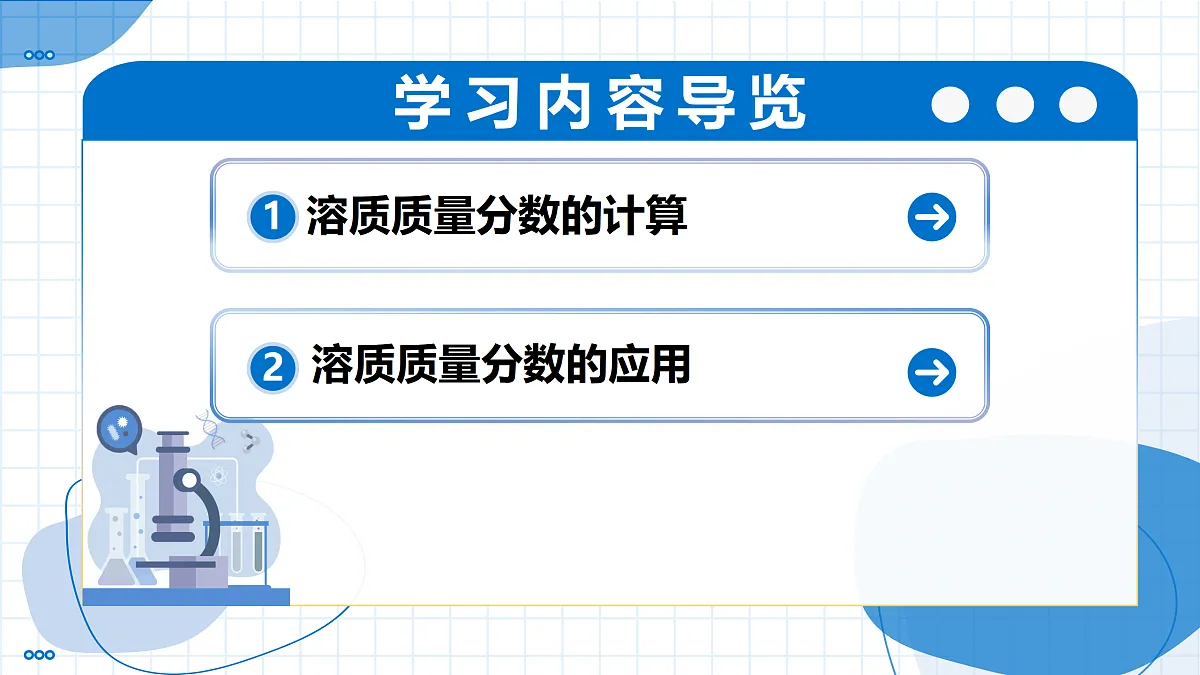 学习内容导览

1 溶质质量分数的计算

2 溶质质量分数的应用